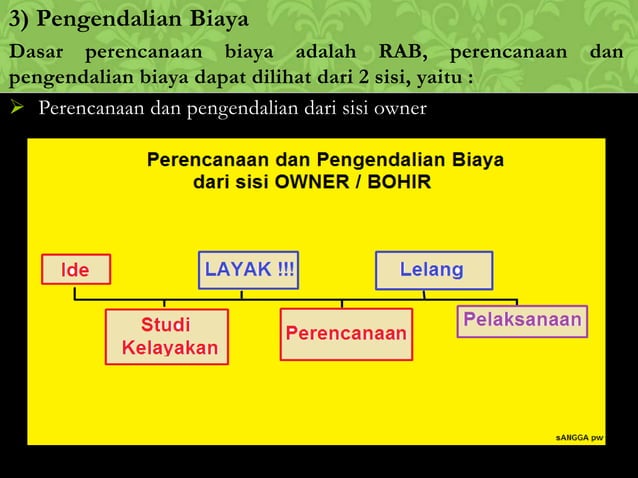 3) Pengendalian Biaya

Dasar perencanaan biaya adalah RAB, perencanaan dan pengendalian biaya dapat dilihat dari 2 sisi, yaitu :

➢ Perencanaan dan pengendalian dari sisi owner

Perencanaan dan Pengendalian Biaya
dari sisi OWNER / BOHIR

Ide

LAYAK !!!

Lelang

Studi Kelayakan

Perencanaan

Pelaksanaan

sANGGA pw